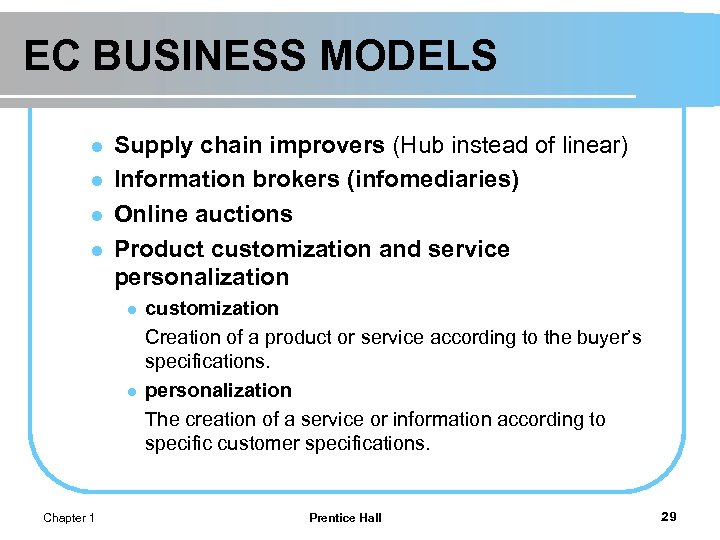 EC BUSINESS MODELS

- Supply chain improvers (Hub instead of linear)
- Information brokers (infomediaries)
- Online auctions
- Product customization and service personalization
  - customization
    Creation of a product or service according to the buyer's specifications.
  - personalization
    The creation of a service or information according to specific customer specifications.

Chapter 1 Prentice Hall 29